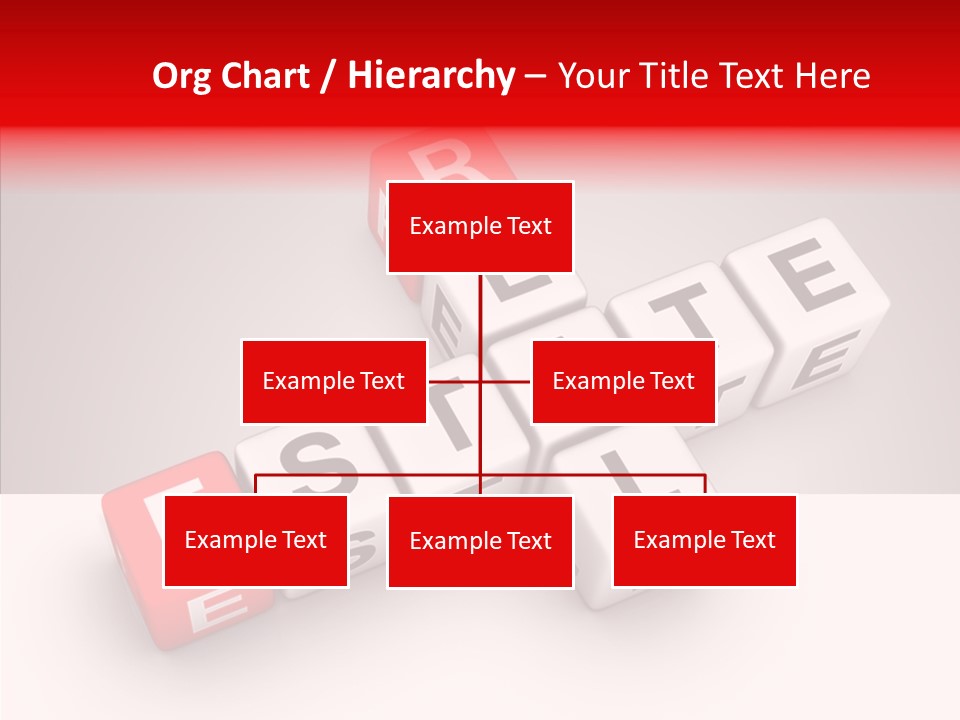 Org Chart / Hierarchy – Your Title Text Here

Example Text

Example Text

Example Text

Example Text

Example Text

Example Text